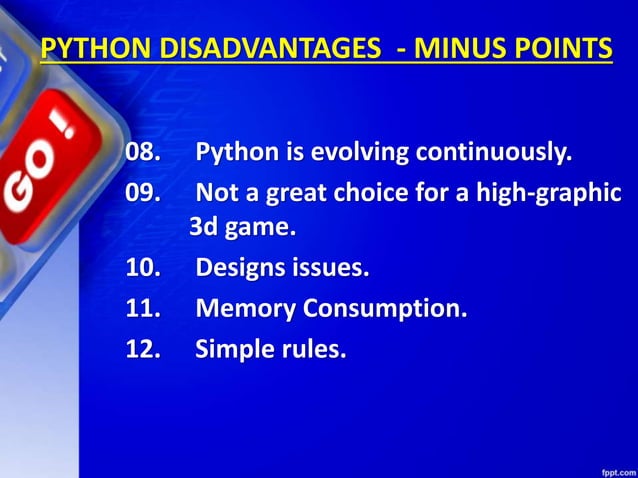 PYTHON DISADVANTAGES - MINUS POINTS

GO!

08. Python is evolving continuously.

09. Not a great choice for a high-graphic 3d game.

10. Designs issues.

11. Memory Consumption.

12. Simple rules.

fppt.com